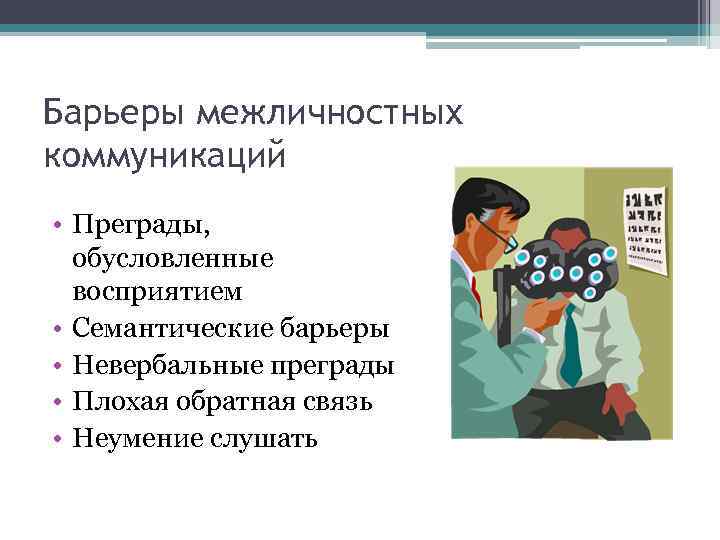 Барьеры межличностных коммуникаций

• Преграды, обусловленные восприятием
• Семантические барьеры
• Невербальные преграды
• Плохая обратная связь
• Неумение слушать